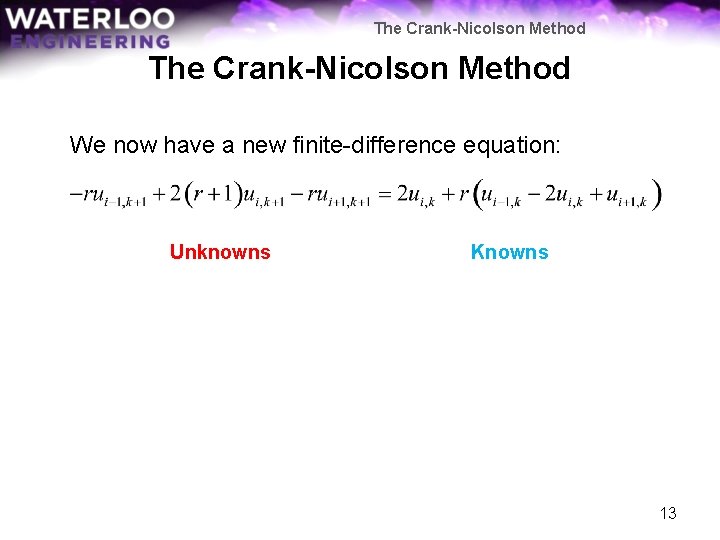 WATERLOO
ENGINEERING

The Crank-Nicolson Method

The Crank-Nicolson Method

We now have a new finite-difference equation:

$-ru_{i-1,k+1} + 2(r+1)u_{i,k+1} - ru_{i+1,k+1} = 2u_{i,k} + r(u_{i-1,k} - 2u_{i,k} + u_{i+1,k})$

Unknowns

Knowns

13